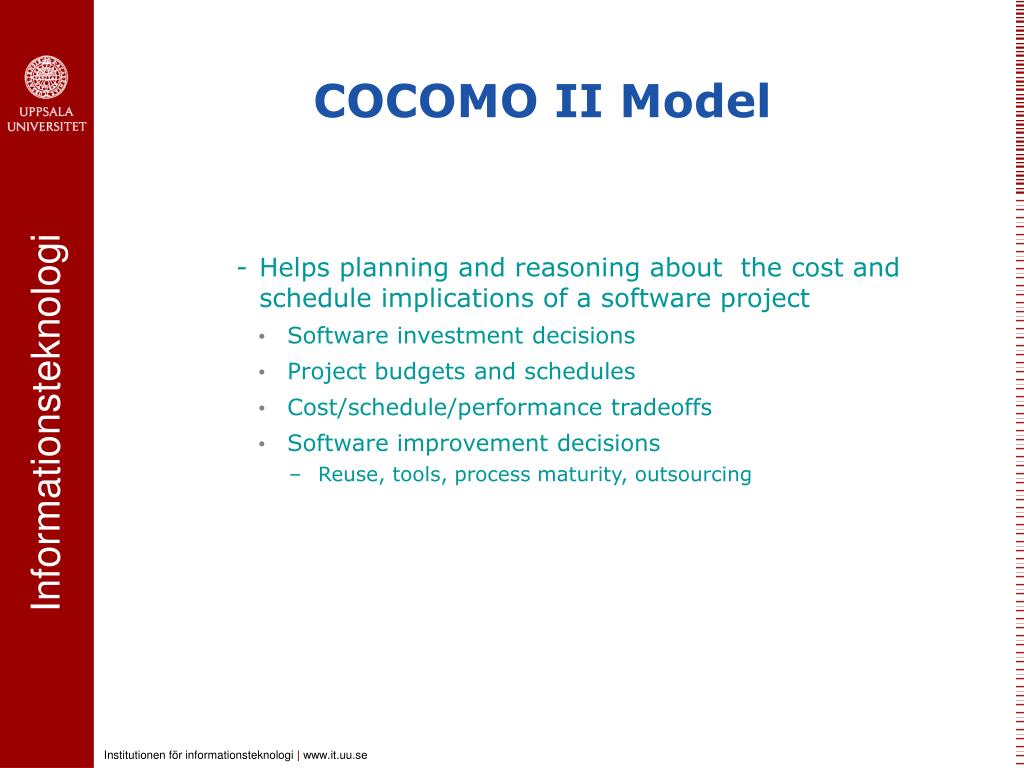 UPPSALA UNIVERSITET

Informationsteknologi

COCOMO II Model

- Helps planning and reasoning about the cost and schedule implications of a software project
  • Software investment decisions
  • Project budgets and schedules
  • Cost/schedule/performance tradeoffs
  • Software improvement decisions
    – Reuse, tools, process maturity, outsourcing

Institutionen för informationsteknologi | www.it.uu.se